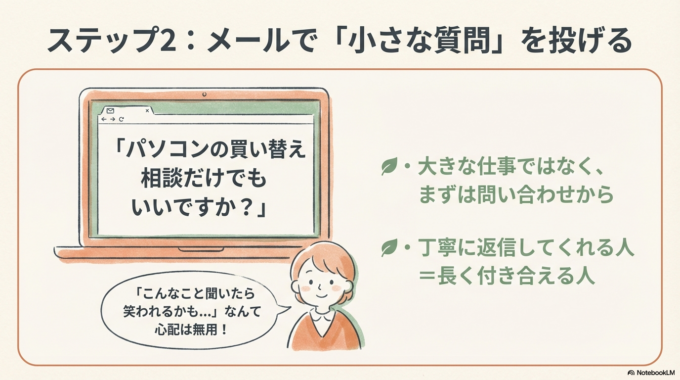 ステップ2：メールで「小さな質問」を投げる

「パソコンの買い替え相談だけでもいいですか？」

「こんなこと聞いたら笑われるかも…」なんて心配は無用！

・大きな仕事ではなく、まずは問い合わせから

・丁寧に返信してくれる人＝長く付き合える人

NotebookLM